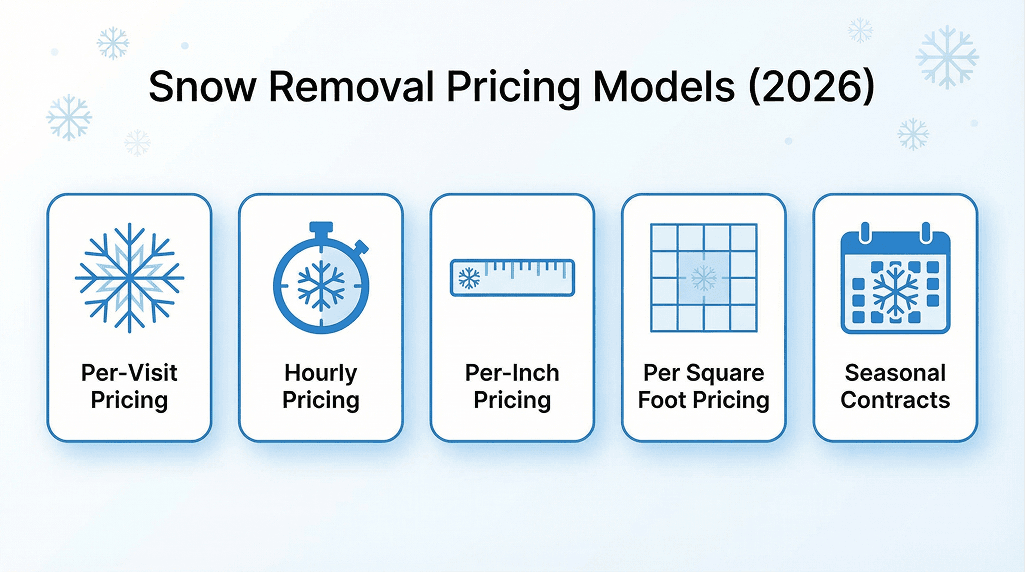 Snow Removal Pricing Models (2026)

Per-Visit Pricing

Hourly Pricing

Per-Inch Pricing

Per Square Foot Pricing

Seasonal Contracts